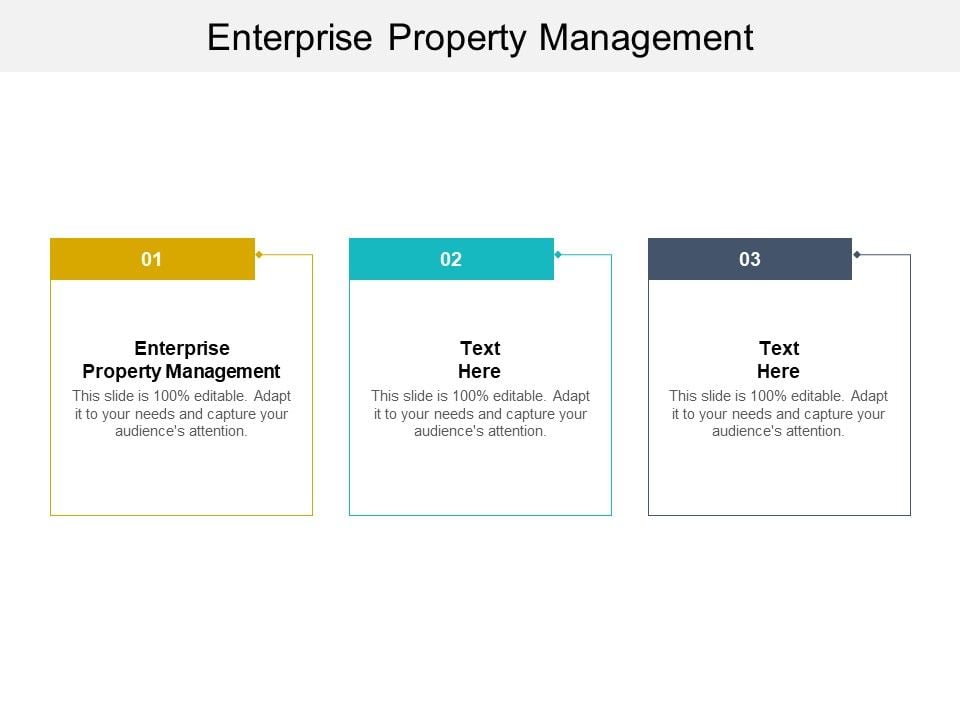 Enterprise Property Management

01

Enterprise Property Management

This slide is 100% editable. Adapt it to your needs and capture your audience's attention.

02

Text Here

This slide is 100% editable. Adapt it to your needs and capture your audience's attention.

03

Text Here

This slide is 100% editable. Adapt it to your needs and capture your audience's attention.